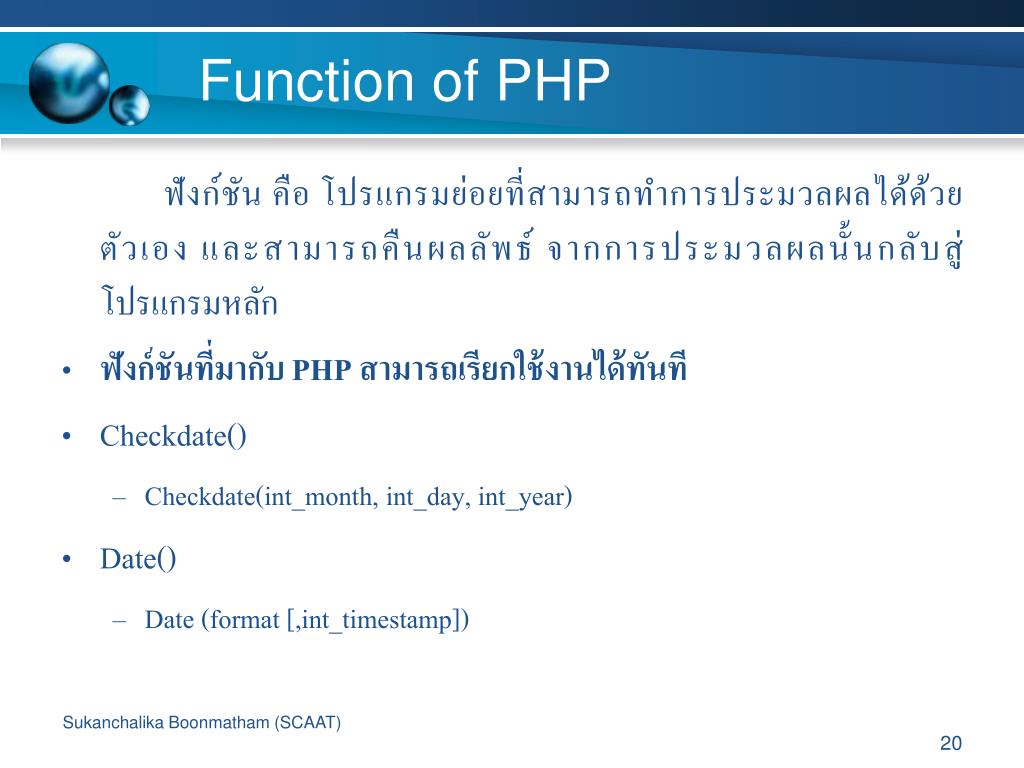 Function of PHP

ฟังก์ชัน คือ โปรแกรมย่อยที่สามารถทำการประมวลผลได้ด้วยตัวเอง และสามารถคืนผลลัพธ์ จากการประมวลผลนั้นกลับสู่โปรแกรมหลัก

• ฟังก์ชันที่มากับ PHP สามารถเรียกใช้งานได้ทันที
• Checkdate()
– Checkdate(int_month, int_day, int_year)
• Date()
– Date (format [,int_timestamp])

Sukanchalika Boonmatham (SCAAT)

20